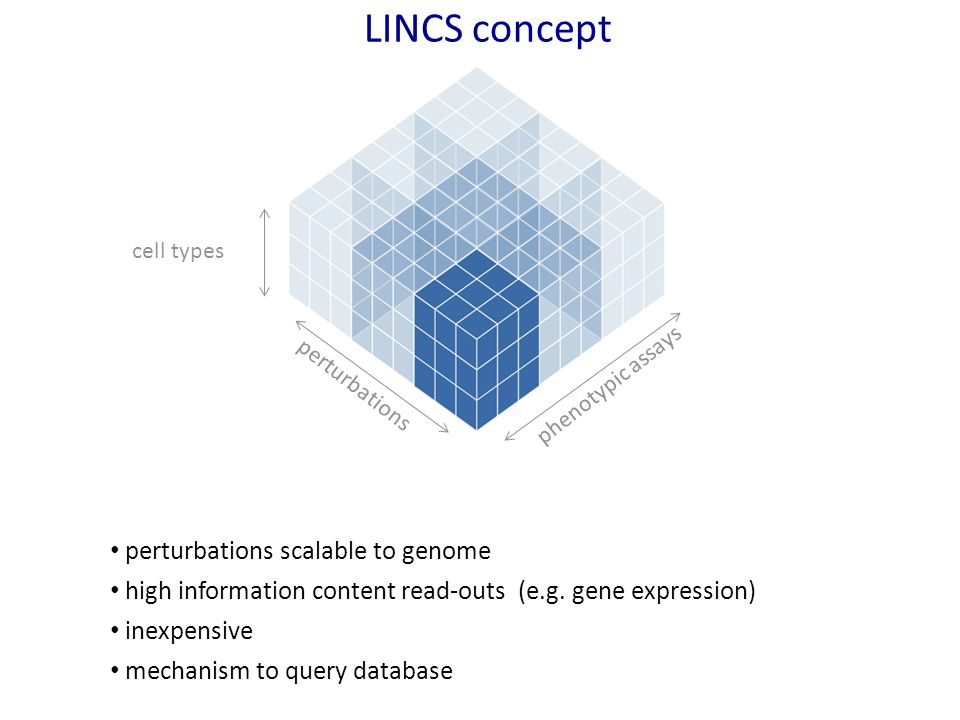 LINCS concept

cell types

perturbations

phenotypic assays

• perturbations scalable to genome
• high information content read-outs (e.g. gene expression)
• inexpensive
• mechanism to query database